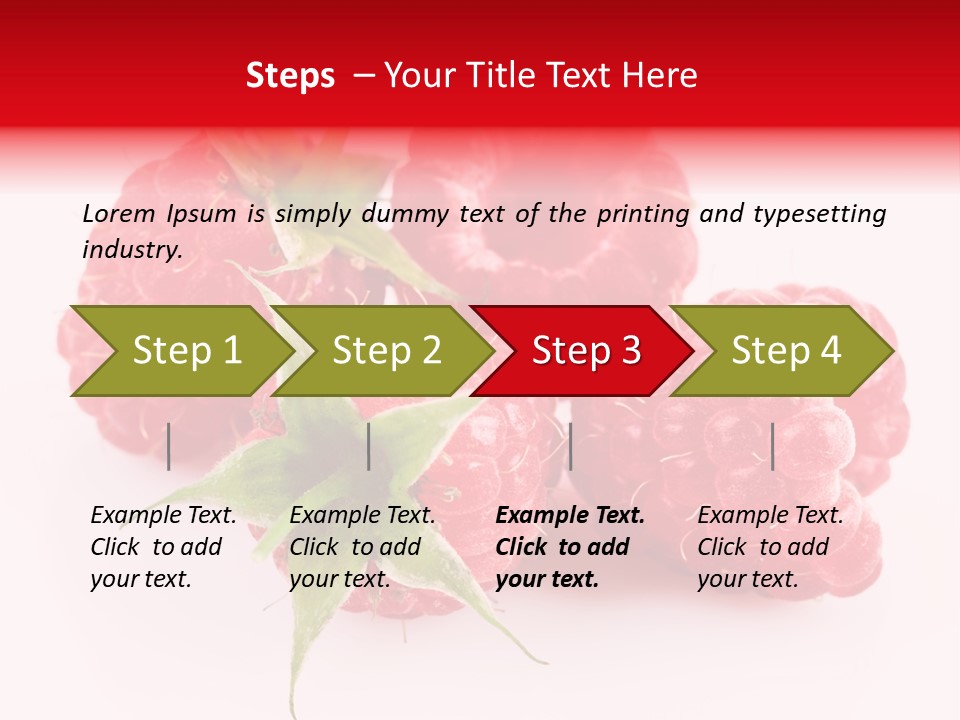 Steps – Your Title Text Here

Lorem Ipsum is simply dummy text of the printing and typesetting industry.

Step 1

Step 2

Step 3

Step 4

Example Text. Click to add your text.

Example Text. Click to add your text.

Example Text. Click to add your text.

Example Text. Click to add your text.